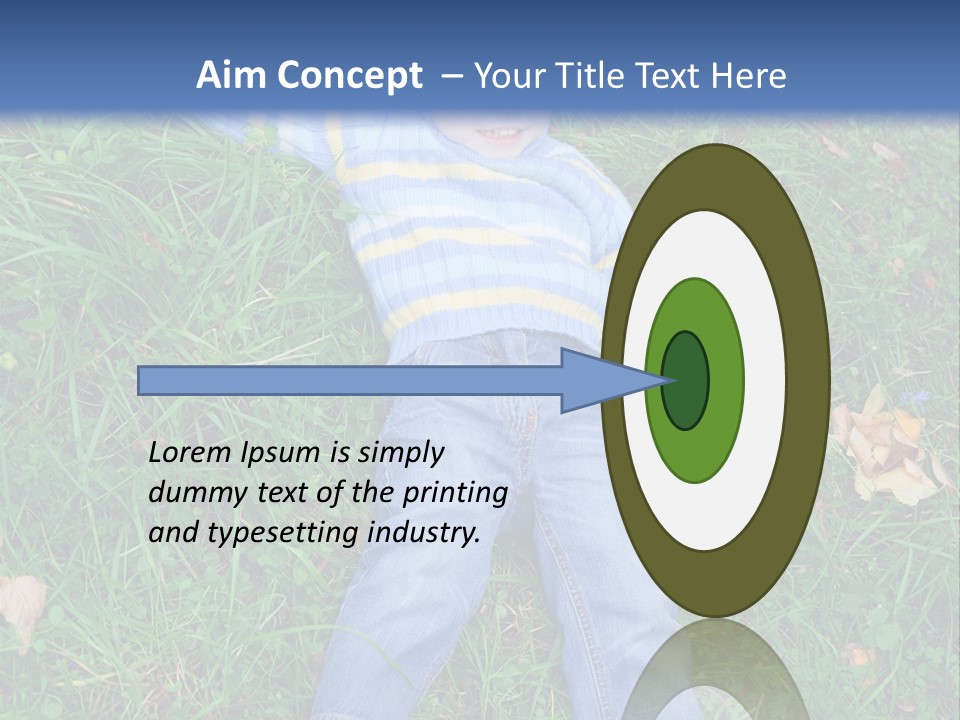 Aim Concept – Your Title Text Here

Lorem Ipsum is simply dummy text of the printing and typesetting industry.